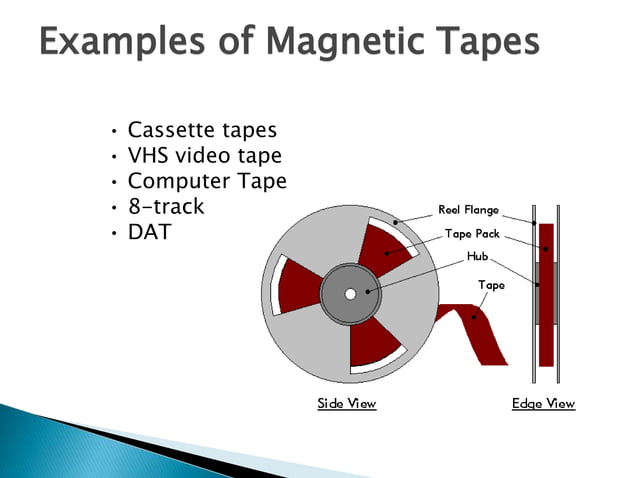 Examples of Magnetic Tapes

• Cassette tapes
• VHS video tape
• Computer Tape
• 8-track
• DAT

Reel Flange
Tape Pack
Hub
Tape

Side View

Edge View